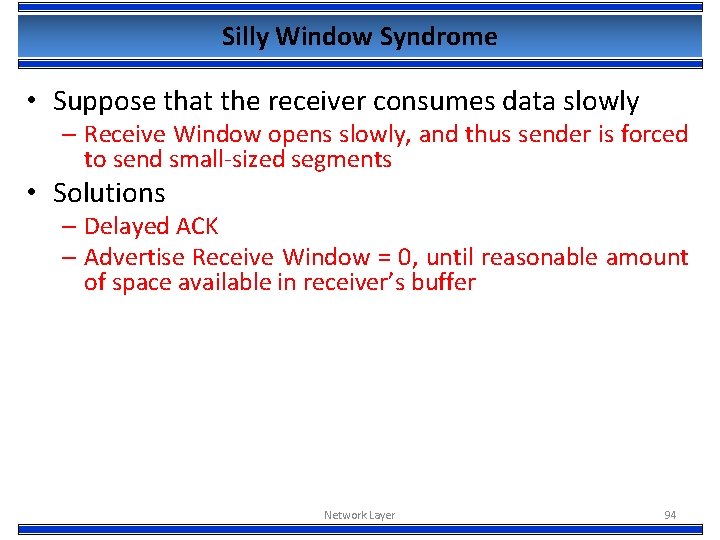 Silly Window Syndrome

• Suppose that the receiver consumes data slowly
– Receive Window opens slowly, and thus sender is forced to send small-sized segments

• Solutions
– Delayed ACK
– Advertise Receive Window = 0, until reasonable amount of space available in receiver's buffer

Network Layer

94